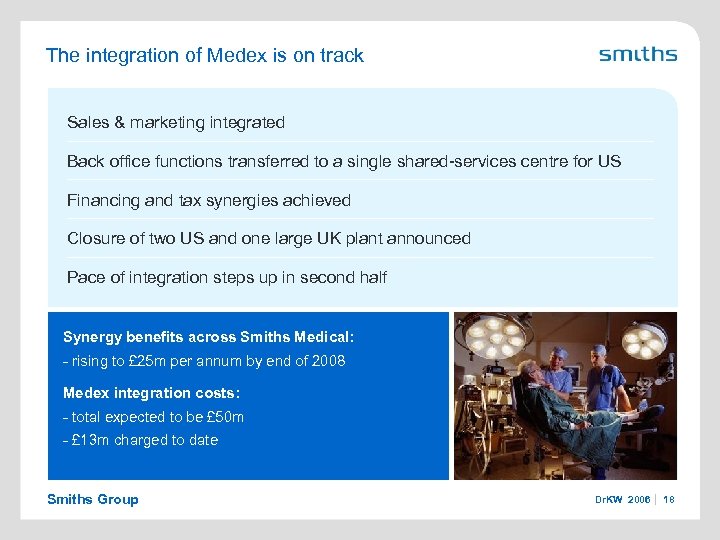 The integration of Medex is on track

smiths

Sales & marketing integrated

Back office functions transferred to a single shared-services centre for US

Financing and tax synergies achieved

Closure of two US and one large UK plant announced

Pace of integration steps up in second half

Synergy benefits across Smiths Medical:

- rising to £25m per annum by end of 2008

Medex integration costs:

- total expected to be £50m

- £13m charged to date

Smiths Group

DrKW 2006 | 18